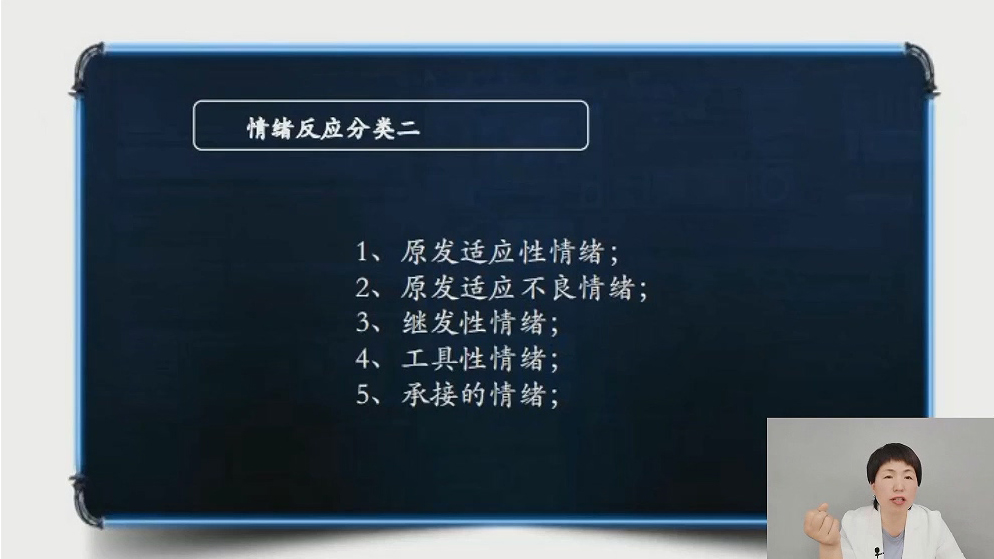 情绪反应分类二

1、原发适应性情绪；
2、原发适应不良情绪；
3、继发性情绪；
4、工具性情绪；
5、承接的情绪；